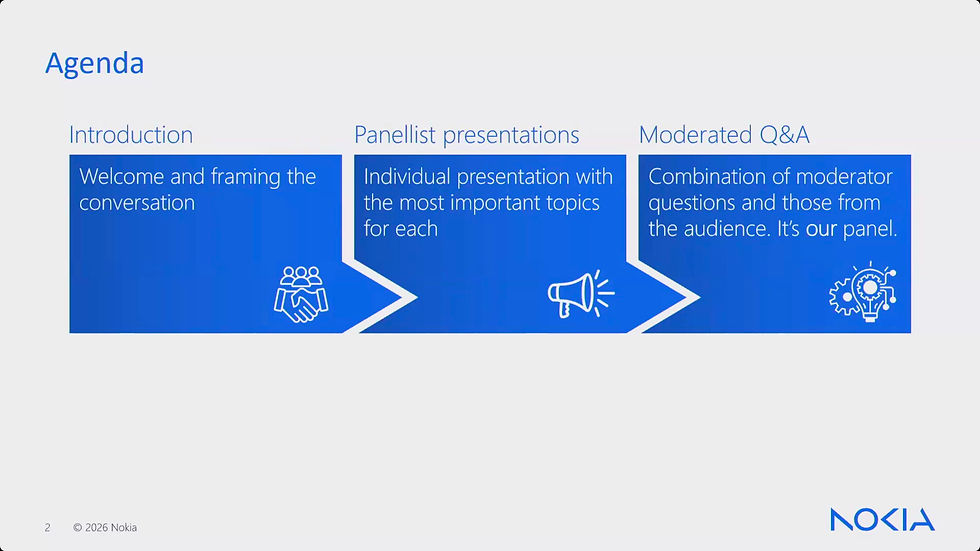 Agenda

Introduction

Welcome and framing the conversation

Panellist presentations

Individual presentation with the most important topics for each

Moderated Q&A

Combination of moderator questions and those from the audience. It's our panel.

2 © 2026 Nokia

NOKIA